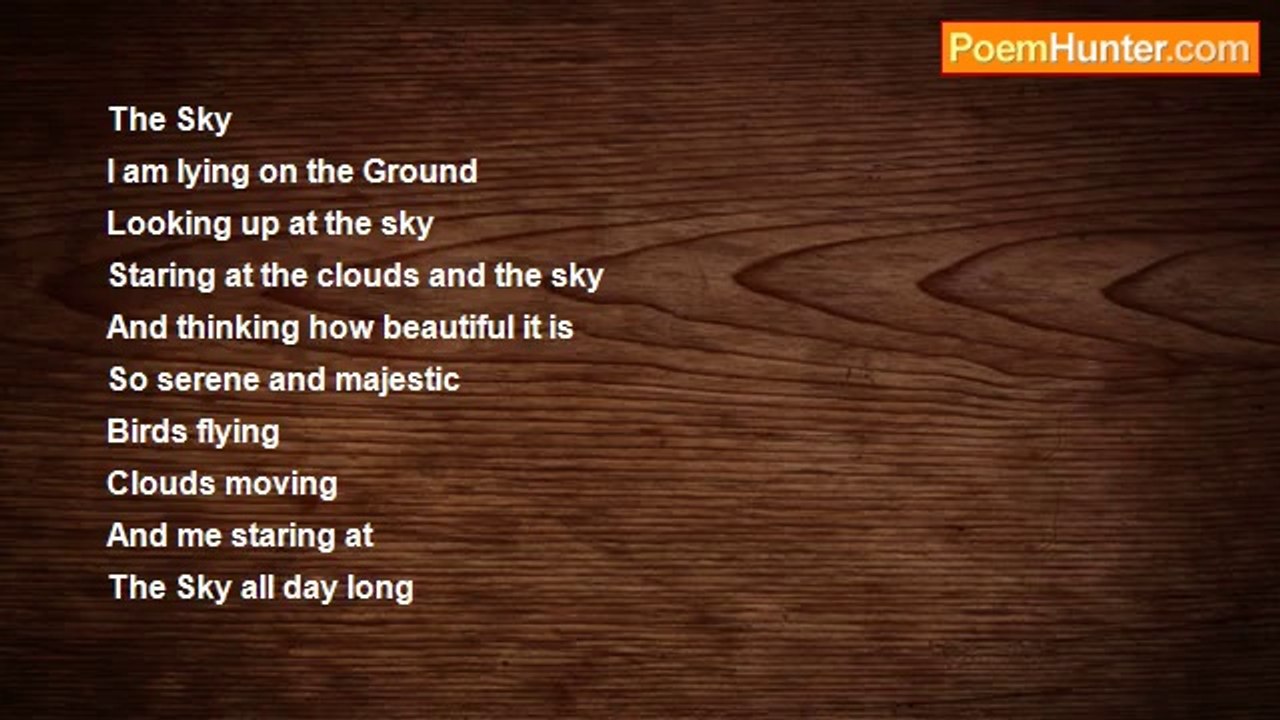 PoemHunter.com

The Sky
I am lying on the Ground
Looking up at the sky
Staring at the clouds and the sky
And thinking how beautiful it is
So serene and majestic
Birds flying
Clouds moving
And me staring at
The Sky all day long